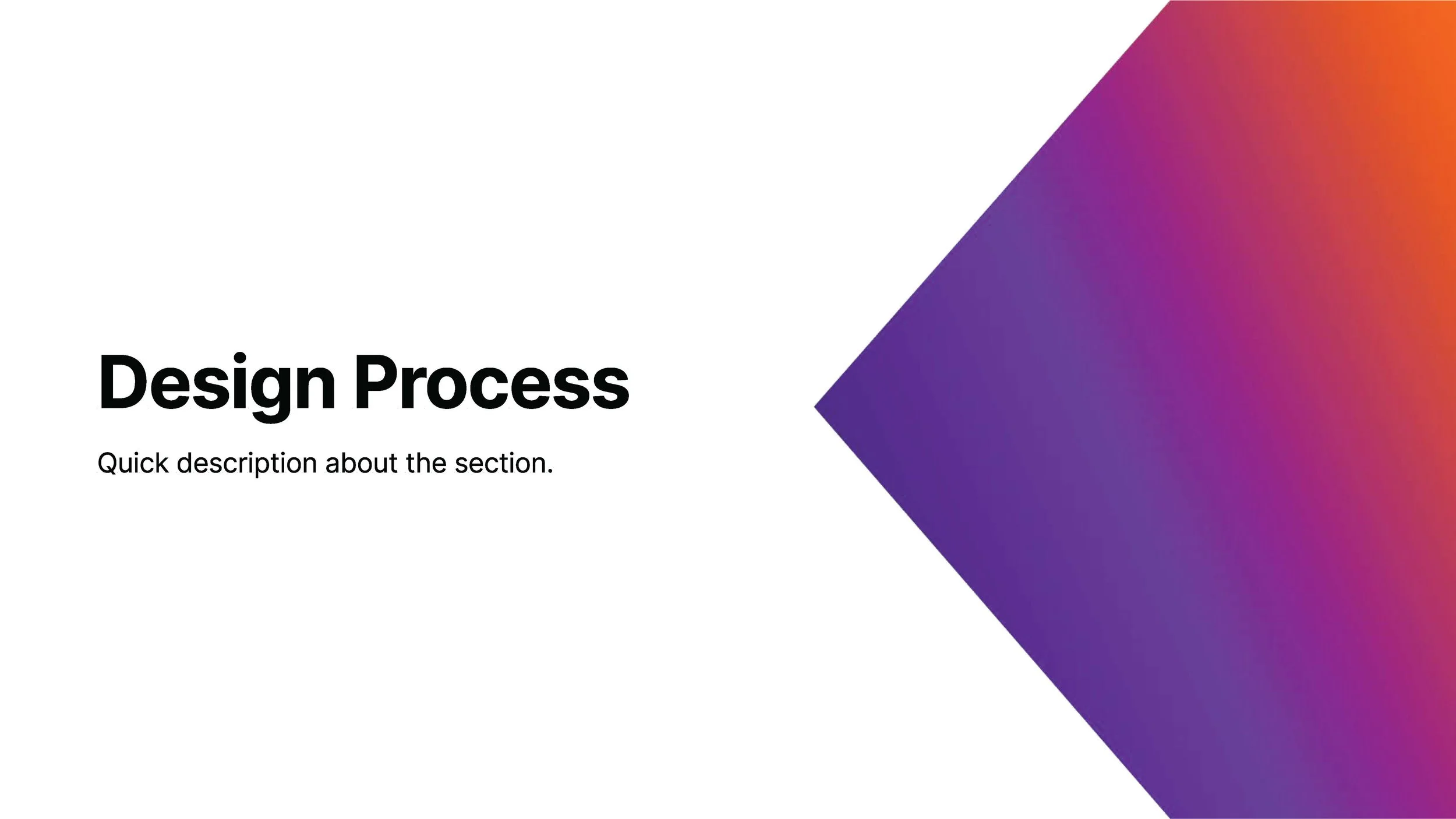 Design Process

Quick description about the section.